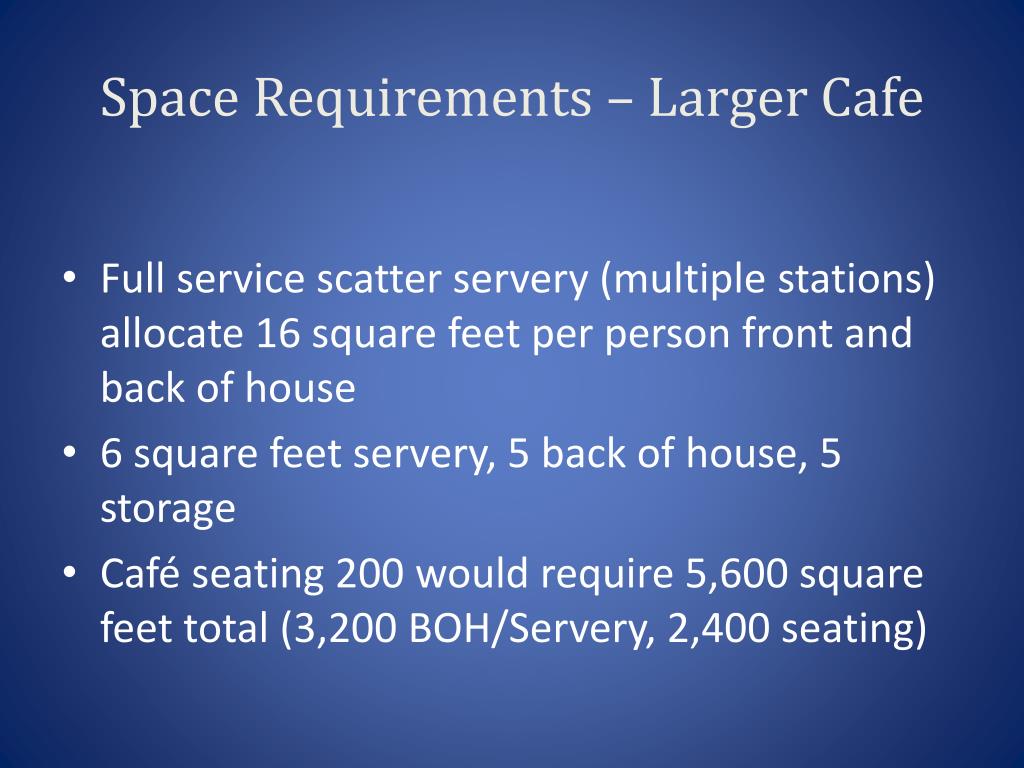 Space Requirements – Larger Cafe

• Full service scatter servery (multiple stations) allocate 16 square feet per person front and back of house
• 6 square feet servery, 5 back of house, 5 storage
• Café seating 200 would require 5,600 square feet total (3,200 BOH/Servery, 2,400 seating)